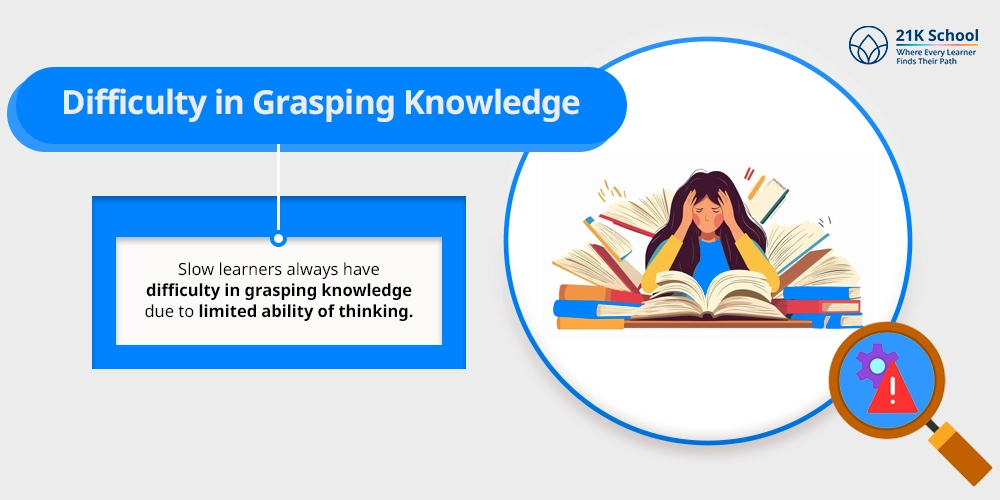 21K School
Where Every Learner
Finds Their Path

Difficulty in Grasping Knowledge

Slow learners always have difficulty in grasping knowledge due to limited ability of thinking.